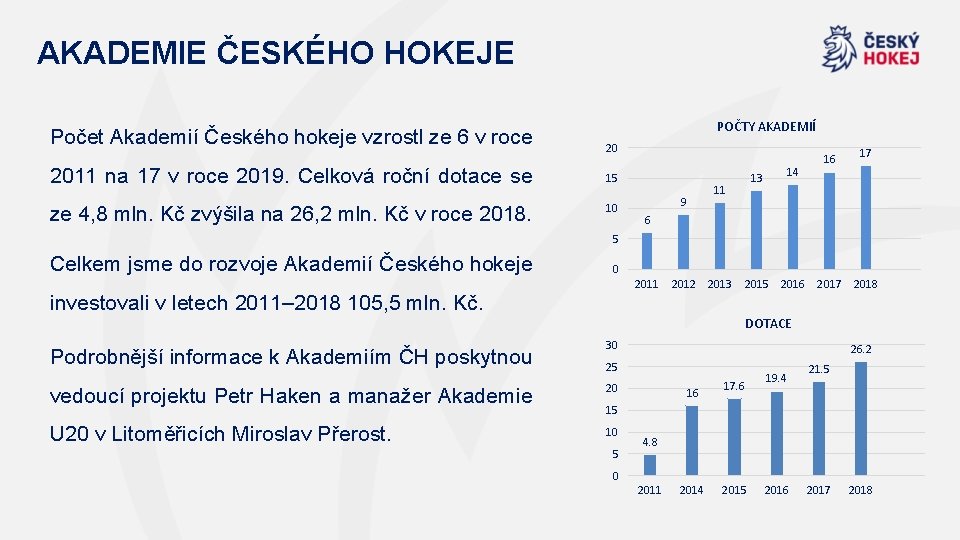 AKADEMIE ČESKÉHO HOKEJE

ČESKÝ HOKEJ

Počet Akademií Českého hokeje vzrostl ze 6 v roce 2011 na 17 v roce 2019. Celková roční dotace se ze 4,8 mln. Kč zvýšila na 26,2 mln. Kč v roce 2018.

Celkem jsme do rozvoje Akademií Českého hokeje investovali v letech 2011–2018 105,5 mln. Kč.

Podrobnější informace k Akademiím ČH poskytnou vedoucí projektu Petr Haken a manažer Akademie U20 v Litoměřicích Miroslav Přerost.

POČTY AKADEMIÍ

20
15
10
5
0

6 9 11 13 14 16 17

2011 2012 2013 2015 2016 2017 2018

DOTACE

30
25
20
15
10
5
0

4.8 16 17.6 19.4 21.5 26.2

2011 2014 2015 2016 2017 2018